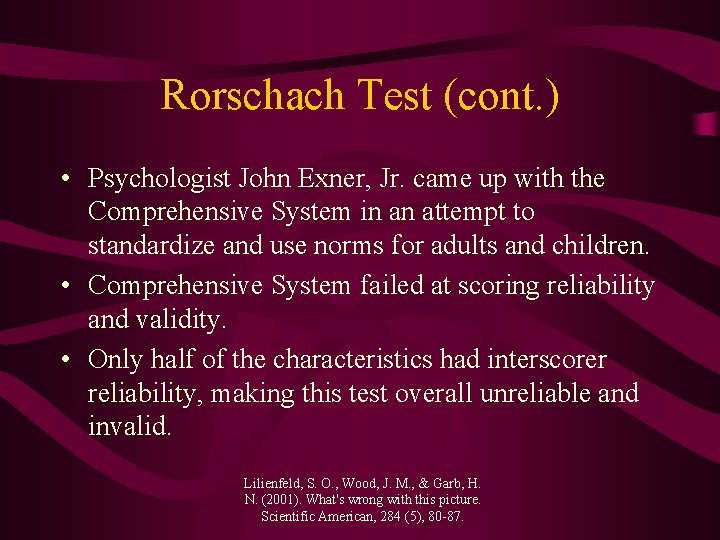 Rorschach Test (cont.)

• Psychologist John Exner, Jr. came up with the Comprehensive System in an attempt to standardize and use norms for adults and children.

• Comprehensive System failed at scoring reliability and validity.

• Only half of the characteristics had interscorer reliability, making this test overall unreliable and invalid.

Lilienfeld, S. O., Wood, J. M., & Garb, H. N. (2001). What's wrong with this picture. Scientific American, 284 (5), 80-87.